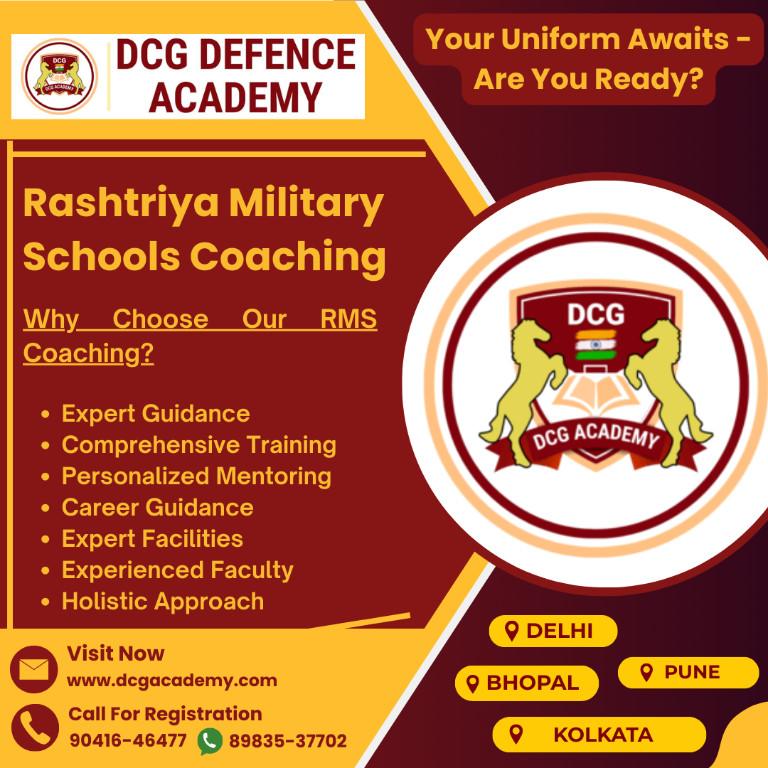 DCG
DCG ACADEMY

DCG DEFENCE ACADEMY

Your Uniform Awaits - Are You Ready?

Rashtriya Military Schools Coaching

Why Choose Our RMS Coaching?

- Expert Guidance
- Comprehensive Training
- Personalized Mentoring
- Career Guidance
- Expert Facilities
- Experienced Faculty
- Holistic Approach

DCG
DCG ACADEMY

Visit Now
www.dcgacademy.com

Call For Registration
90416-46477 89835-37702

DELHI
BHOPAL
PUNE
KOLKATA